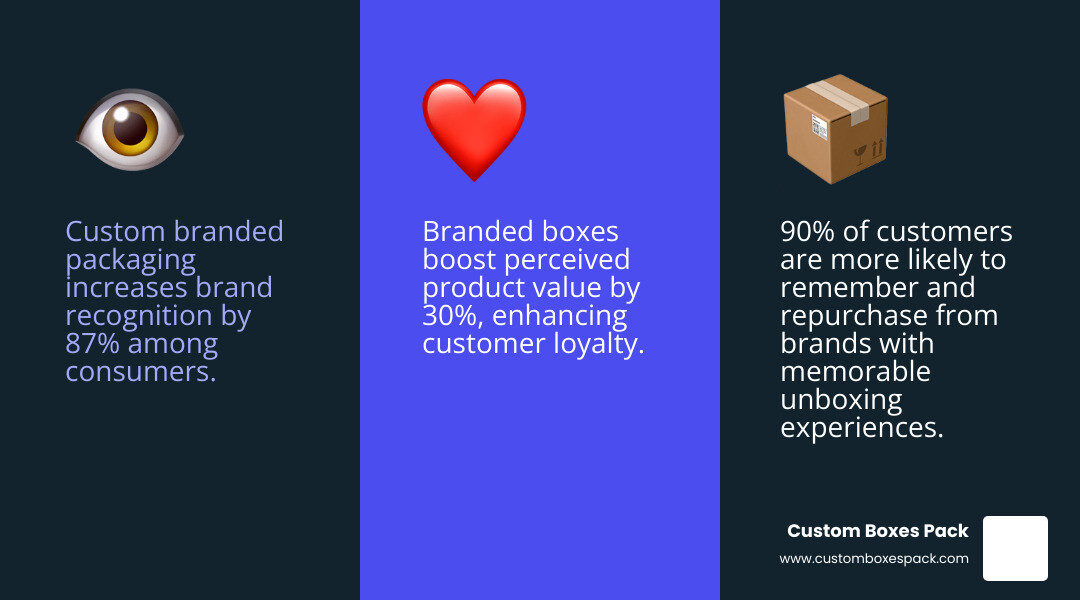 Custom branded packaging increases brand recognition by 87% among consumers.

Branded boxes boost perceived product value by 30%, enhancing customer loyalty.

90% of customers are more likely to remember and repurchase from brands with memorable unboxing experiences.

Custom Boxes Pack
www.customboxespack.com